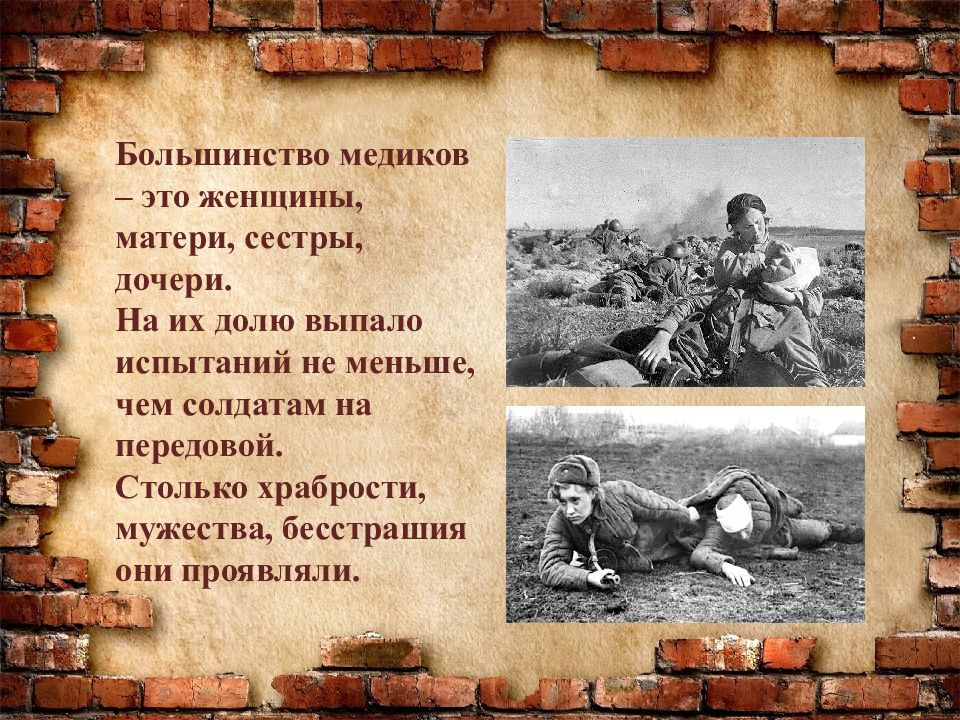 Большинство медиков – это женщины, матери, сестры, дочери.
На их долю выпало испытаний не меньше, чем солдатам на передовой.
Столько храбрости, мужества, бесстрашия они проявляли.